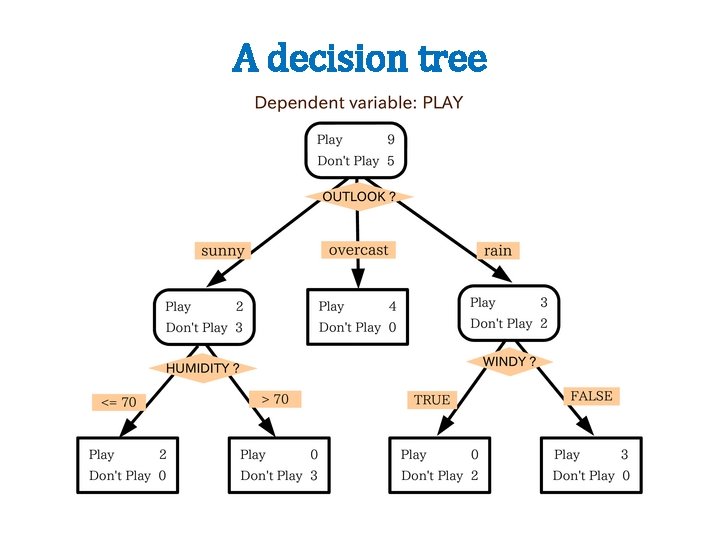 A decision tree

Dependent variable: PLAY

Play 9
Don't Play 5

OUTLOOK ?

sunny

overcast

rain

Play 2
Don't Play 3

Play 4
Don't Play 0

Play 3
Don't Play 2

HUMIDITY ?

WINDY ?

<= 70

> 70

TRUE

FALSE

Play 2
Don't Play 0

Play 0
Don't Play 3

Play 0
Don't Play 2

Play 3
Don't Play 0